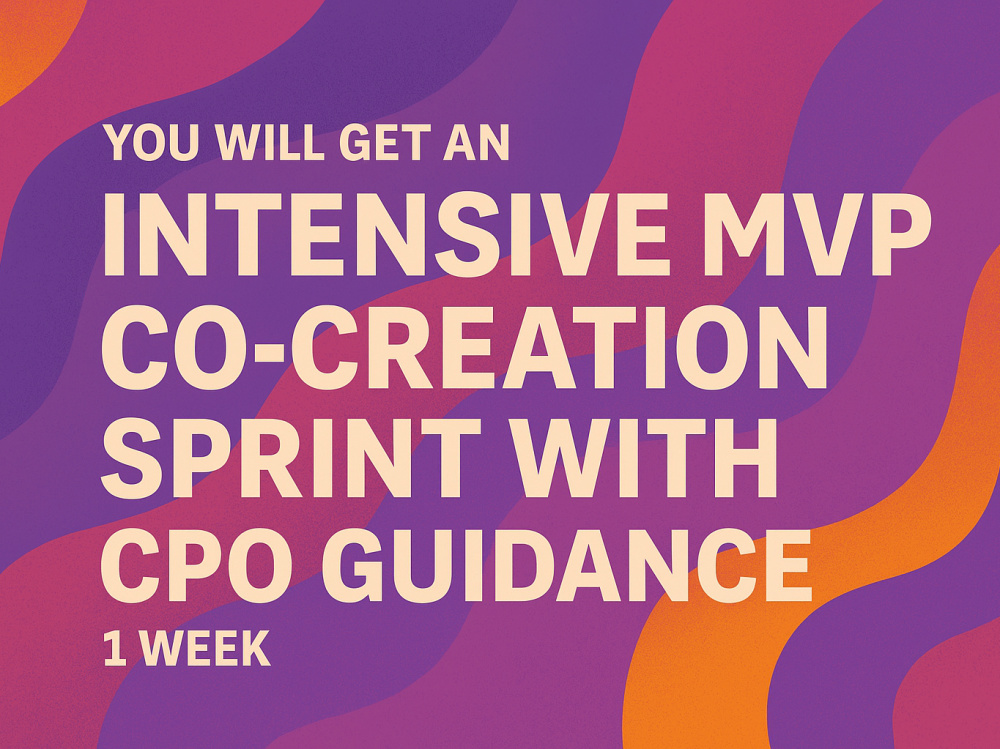 YOU WILL GET AN

INTENSIVE MVP CO-CREATION SPRINT WITH CPO GUIDANCE

1 WEEK